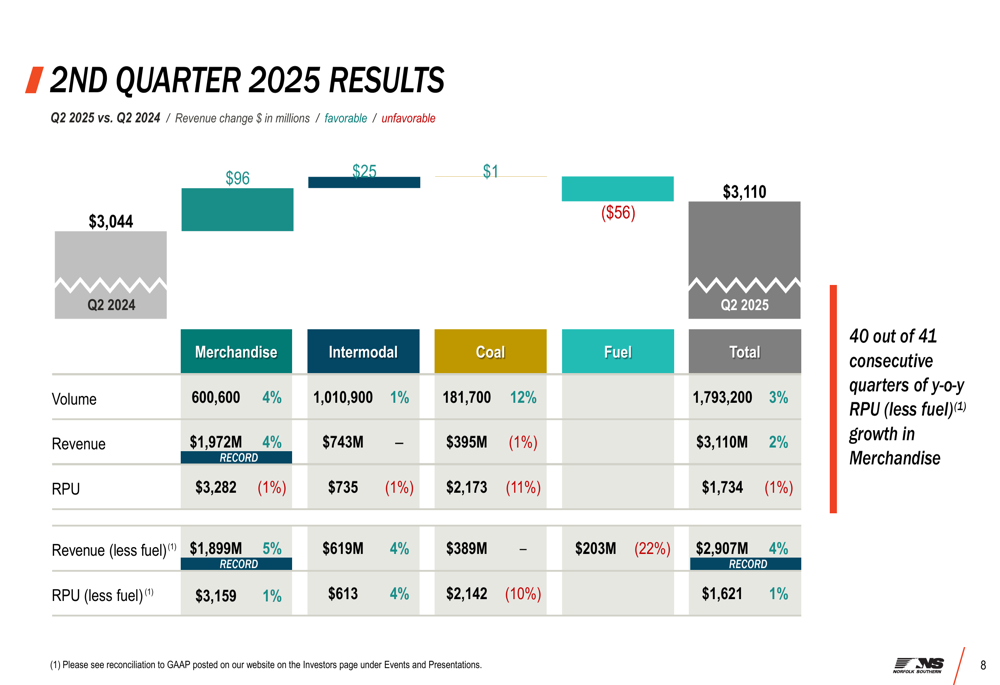 2ND QUARTER 2025 RESULTS

Q2 2025 vs. Q2 2024 / Revenue change $ in millions / favorable / unfavorable

$3,044
Q2 2024
$96
$25
$1
($56)
$3,110
Q2 2025

| | Merchandise | Intermodal | Coal | Fuel | Total |
|---|---|---|---|---|---|
| Volume | 600,600 4% | 1,010,900 1% | 181,700 12% | | 1,793,200 3% |
| Revenue | $1,972M 4% RECORD | $743M – | $395M (1%) | | $3,110M 2% |
| RPU | $3,282 (1%) | $735 (1%) | $2,173 (11%) | | $1,734 (1%) |
| Revenue (less fuel)$^{(1)}$ | $1,899M 5% RECORD | $619M 4% | $389M – | $203M (22%) | $2,907M 4% RECORD |
| RPU (less fuel)$^{(1)}$ | $3,159 1% | $613 4% | $2,142 (10%) | | $1,621 1% |

40 out of 41 consecutive quarters of y-o-y RPU (less fuel)$^{(1)}$ growth in Merchandise

(1) Please see reconciliation to GAAP posted on our website on the Investors page under Events and Presentations.

NS NORFOLK SOUTHERN

8